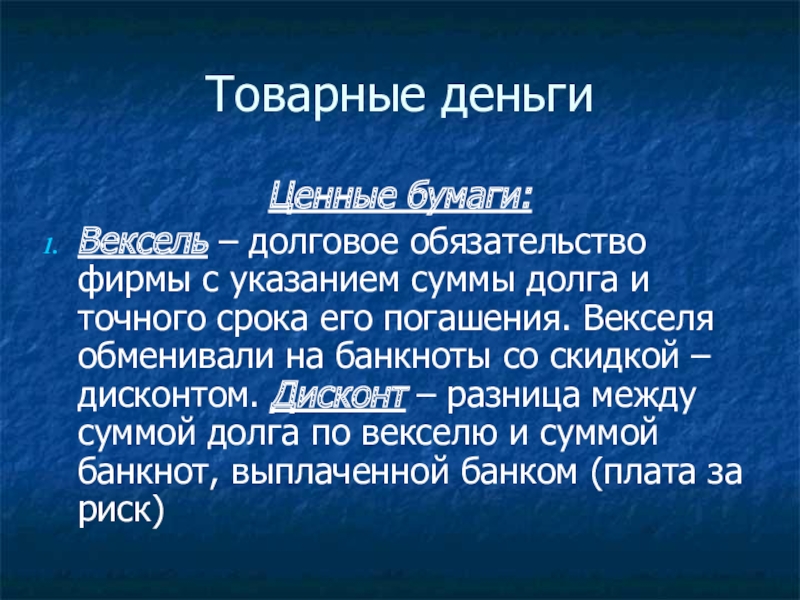 Товарные деньги

Ценные бумаги:

1. Вексель – долговое обязательство фирмы с указанием суммы долга и точного срока его погашения. Векселя обменивали на банкноты со скидкой – дисконтом. Дисконт – разница между суммой долга по векселю и суммой банкнот, выплаченной банком (плата за риск)